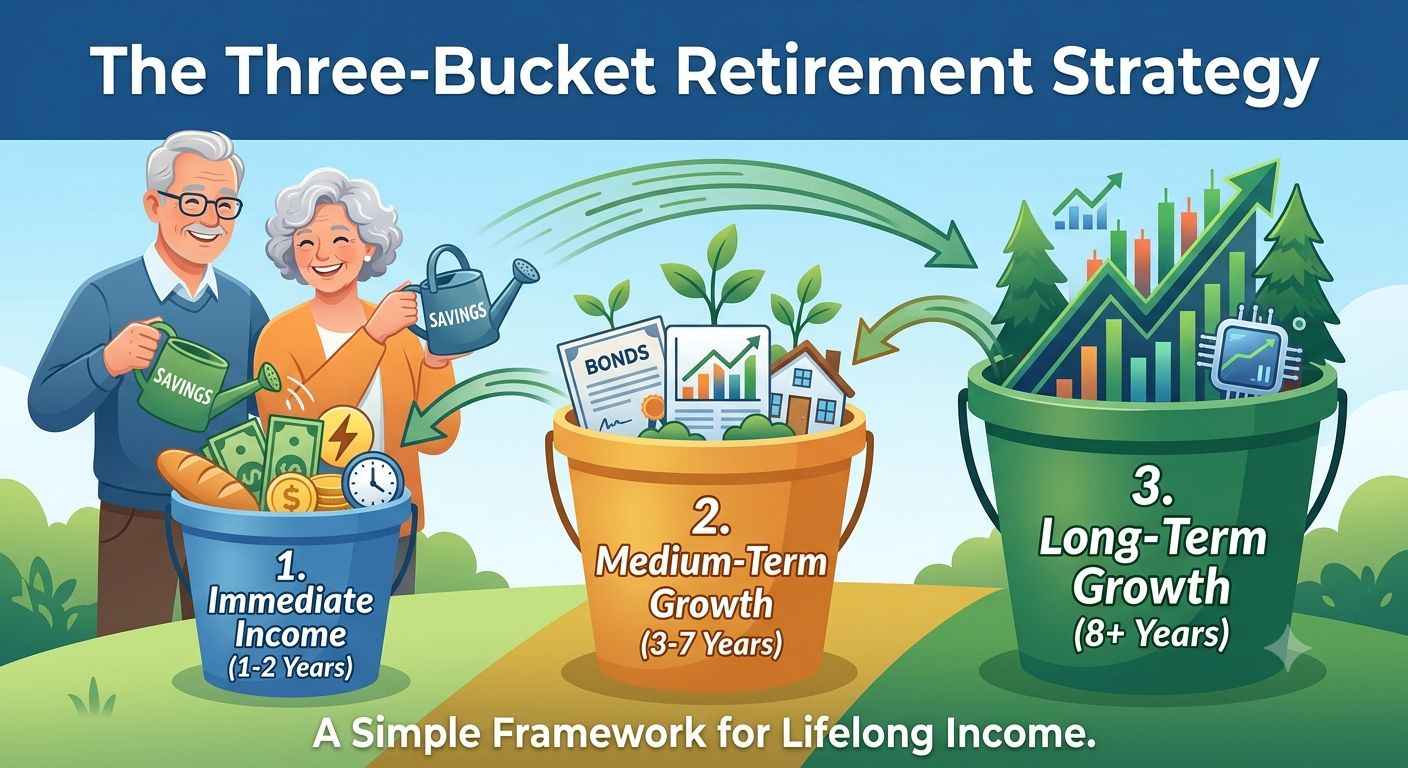 The Three-Bucket Retirement Strategy

SAVINGS

SAVINGS

BONDS

1. Immediate Income (1-2 Years)

2. Medium-Term Growth (3-7 Years)

3. Long-Term Growth (8+ Years)

A Simple Framework for Lifelong Income.